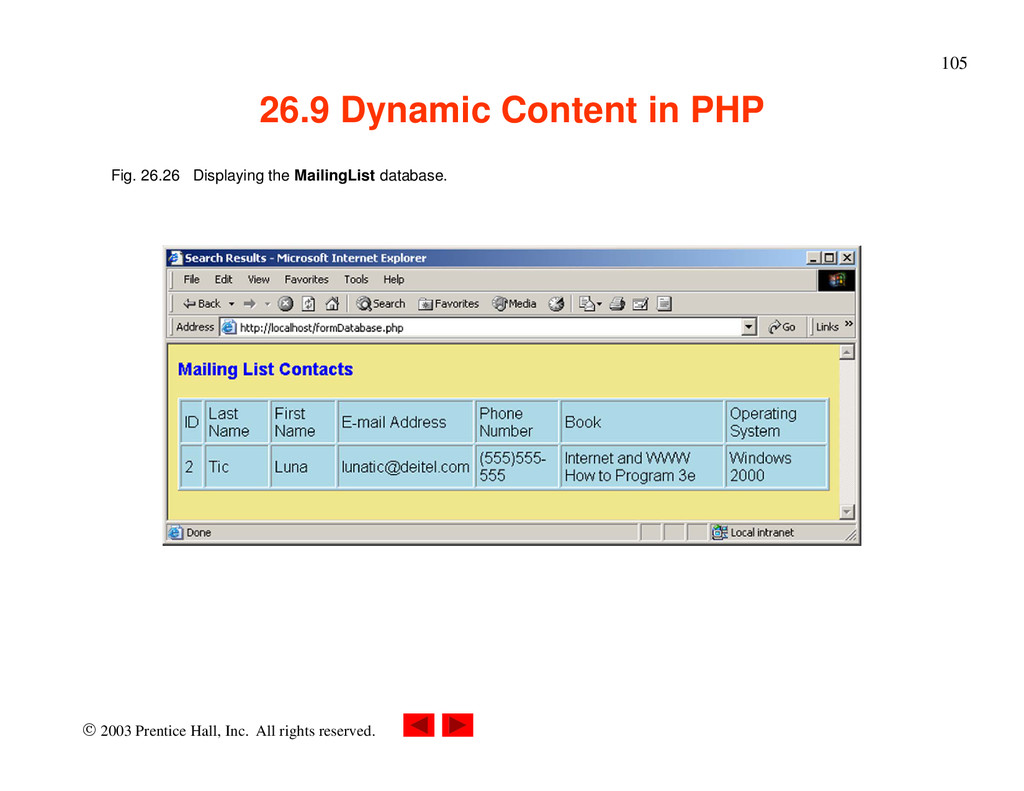 105

26.9 Dynamic Content in PHP

Fig. 26.26 Displaying the MailingList database.

Search Results - Microsoft Internet Explorer

File Edit View Favorites Tools Help

Back Search Favorites Media

Address http://localhost/formDatabase.php Go Links »

Mailing List Contacts

| ID | Last Name | First Name | E-mail Address | Phone Number | Book | Operating System |
|---|---|---|---|---|---|---|
| 2 | Tic | Luna | lunatic@deitel.com | (555)555-555 | Internet and WWW How to Program 3e | Windows 2000 |

Done Local intranet

© 2003 Prentice Hall, Inc. All rights reserved.